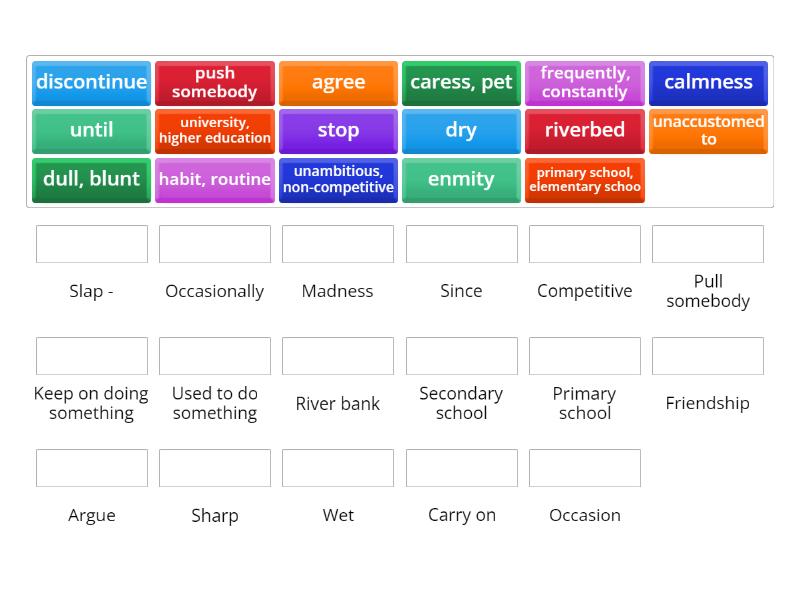 discontinue
push somebody
agree
caress, pet
frequently, constantly
calmness
until
university, higher education
stop
dry
riverbed
unaccustomed to
dull, blunt
habit, routine
unambitious, non-competitive
enmity
primary school, elementary schoo

Slap -
Occasionally
Madness
Since
Competitive
Pull somebody

Keep on doing something
Used to do something
River bank
Secondary school
Primary school
Friendship

Argue
Sharp
Wet
Carry on
Occasion